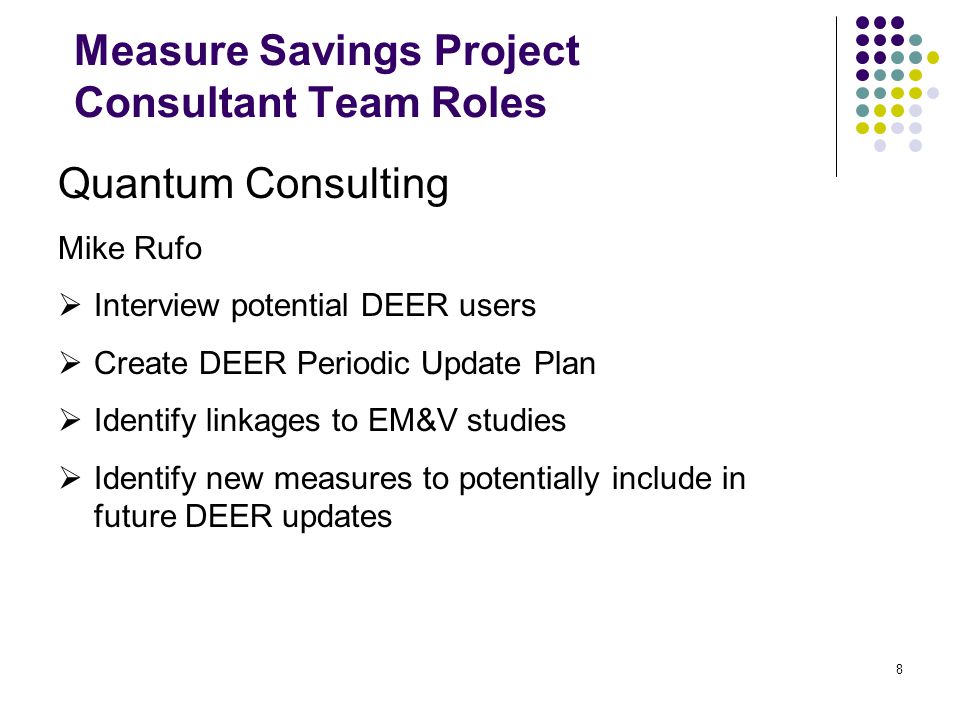 Measure Savings Project Consultant Team Roles

Quantum Consulting

Mike Rufo

➢ Interview potential DEER users

➢ Create DEER Periodic Update Plan

➢ Identify linkages to EM&V studies

➢ Identify new measures to potentially include in future DEER updates

8